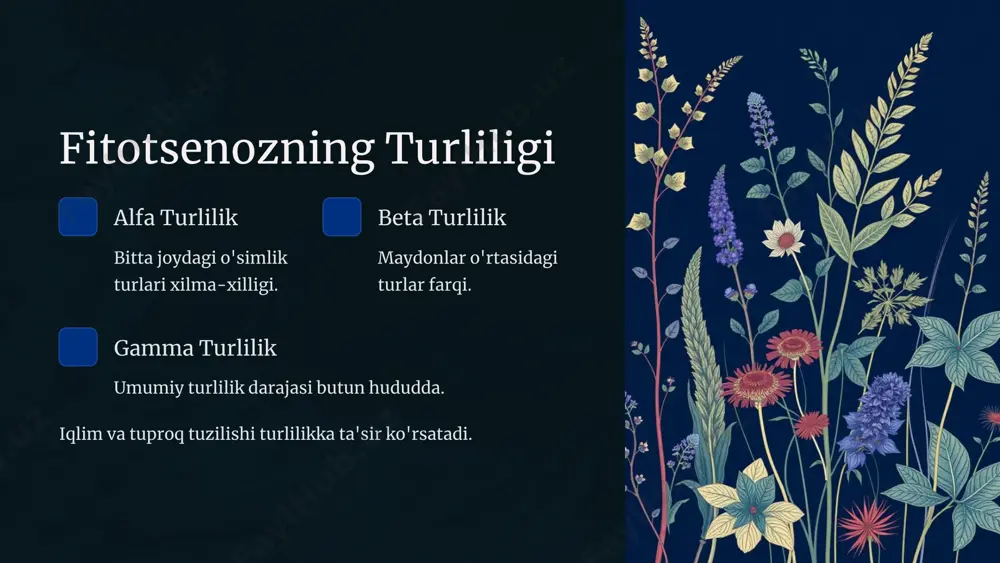 Fitotsenozning Turliligi

Alfa Turlilik

Bitta joydagi o'simlik turlari xilma-xilligi.

Beta Turlilik

Maydonlar o'rtasidagi turlar farqi.

Gamma Turlilik

Umumiy turlilik darajasi butun hududda.

Iqlim va tuproq tuzilishi turlilikka ta'sir ko'rsatadi.